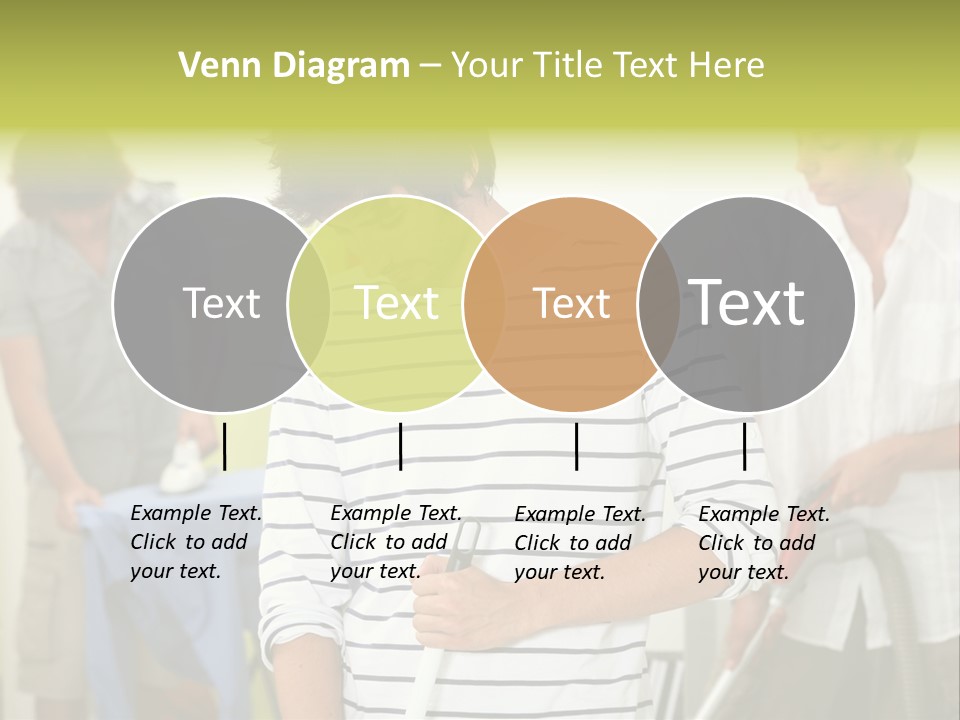 Venn Diagram – Your Title Text Here

Text

Text

Text

Text

Example Text. Click to add your text.

Example Text. Click to add your text.

Example Text. Click to add your text.

Example Text. Click to add your text.